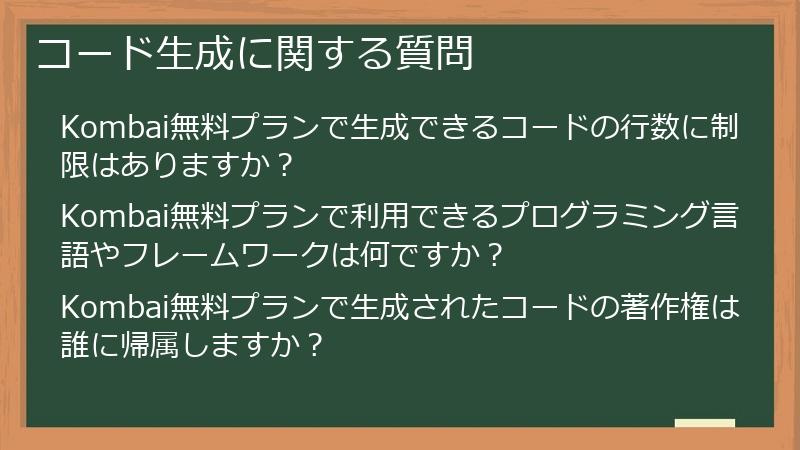 コード生成に関する質問

Kombai無料プランで生成できるコードの行数に制限はありますか？

Kombai無料プランで利用できるプログラミング言語やフレームワークは何ですか？

Kombai無料プランで生成されたコードの著作権は誰に帰属しますか？